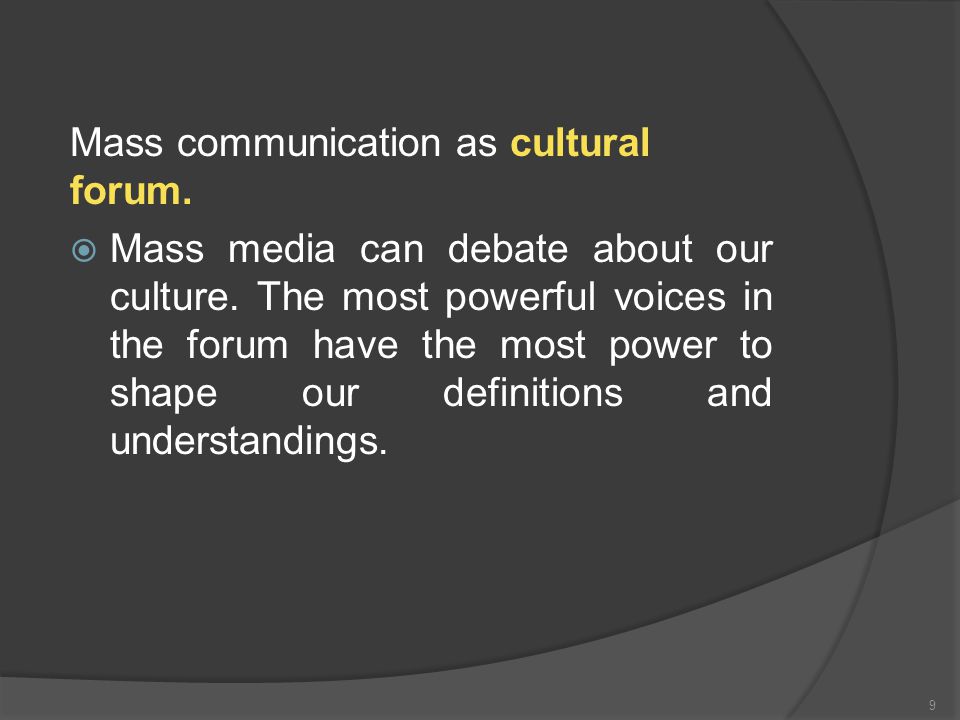 Mass communication as cultural forum.

Mass media can debate about our culture. The most powerful voices in the forum have the most power to shape our definitions and understandings.

9